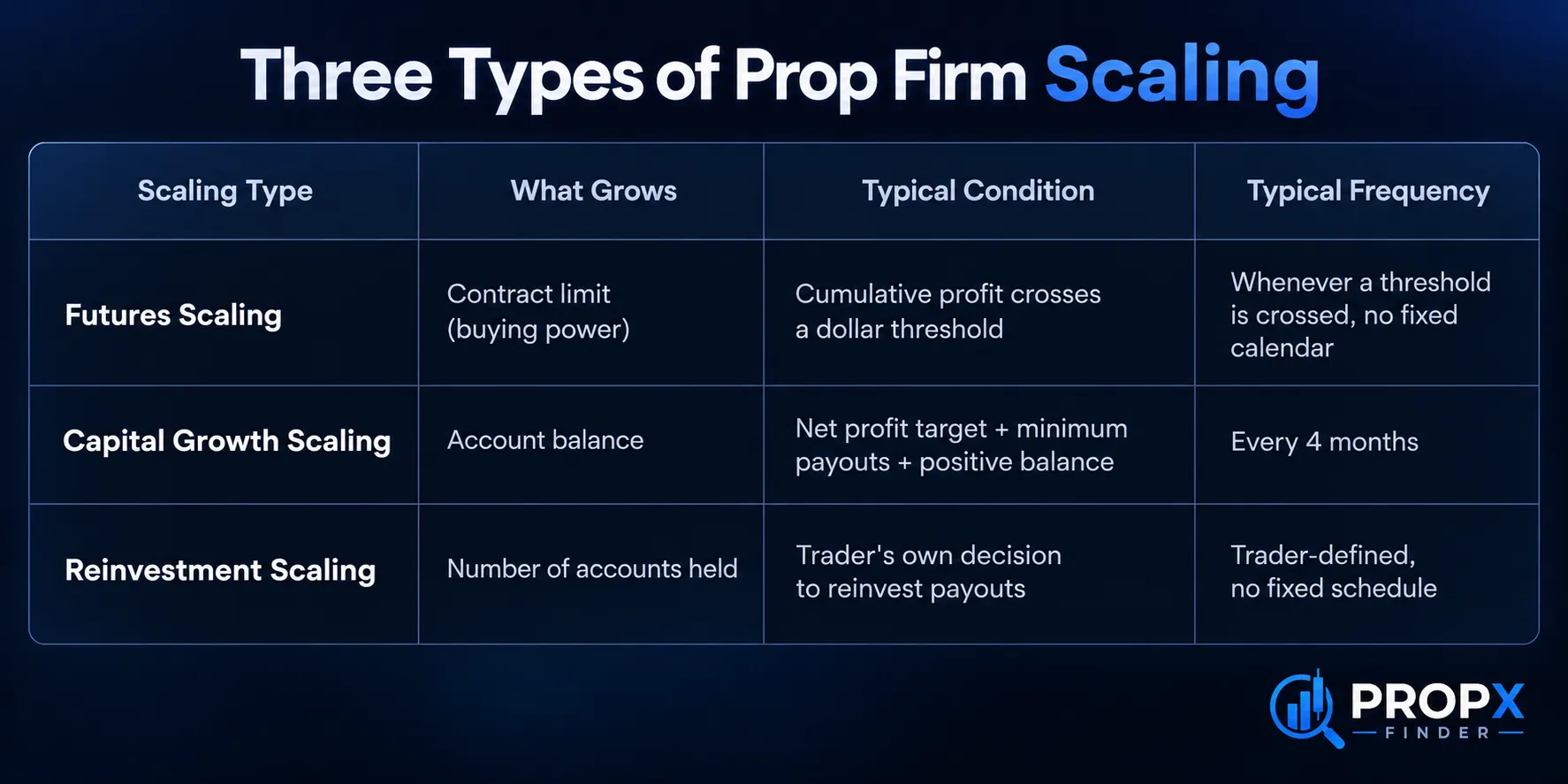 Three Types of Prop Firm Scaling

| Scaling Type | What Grows | Typical Condition | Typical Frequency |
|---|---|---|---|
| Futures Scaling | Contract limit (buying power) | Cumulative profit crosses a dollar threshold | Whenever a threshold is crossed, no fixed calendar |
| Capital Growth Scaling | Account balance | Net profit target + minimum payouts + positive balance | Every 4 months |
| Reinvestment Scaling | Number of accounts held | Trader's own decision to reinvest payouts | Trader-defined, no fixed schedule |

PROPX
FINDER